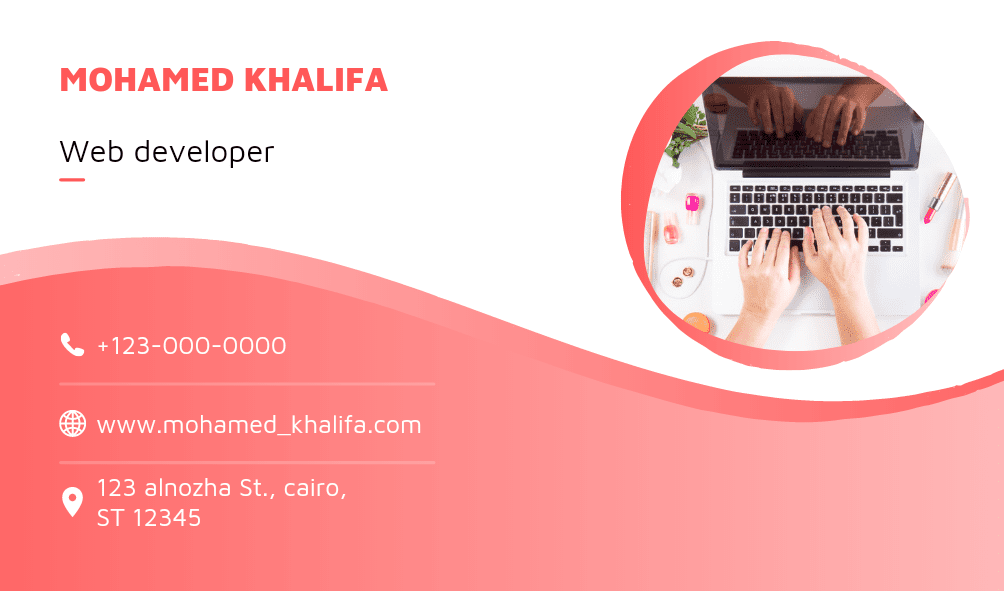 MOHAMED KHALIFA

Web developer

+123-000-0000

www.mohamed_khalifa.com

123 alnozha St., cairo, ST 12345